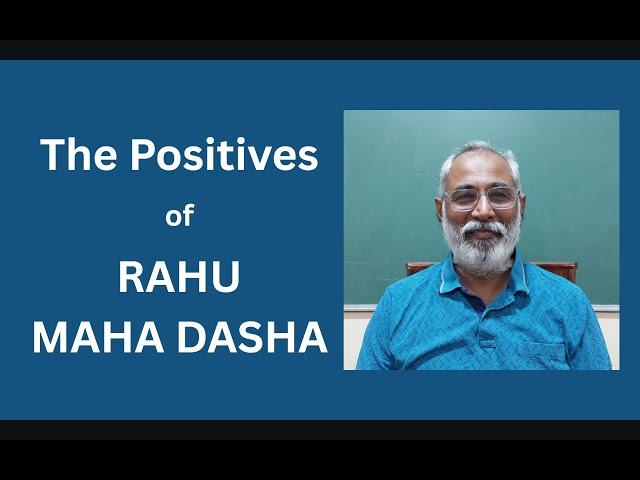 The Positives
of
RAHU
MAHA DASHA